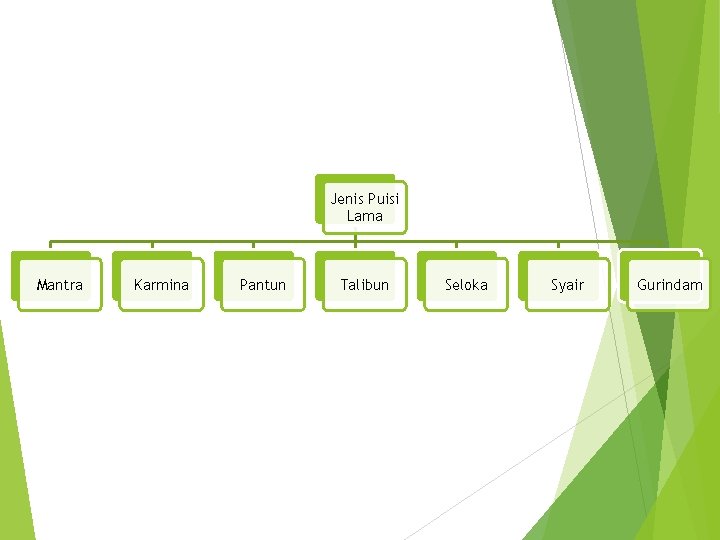 Jenis Puisi Lama

Mantra

Karmina

Pantun

Talibun

Seloka

Syair

Gurindam